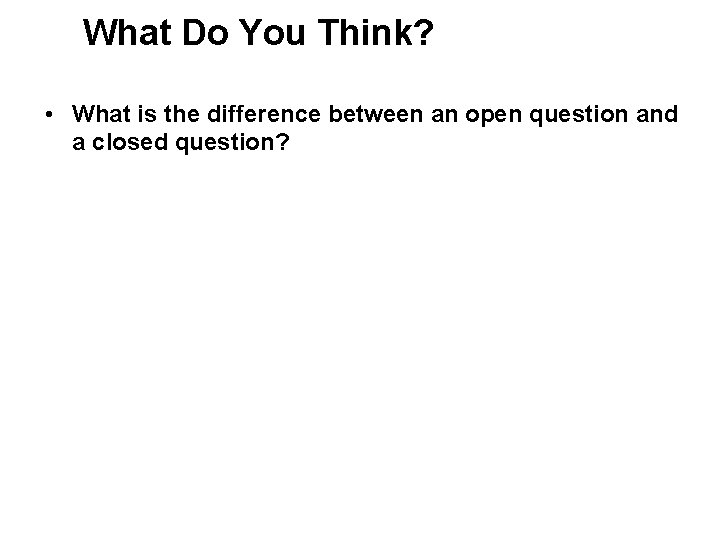 What Do You Think?

• What is the difference between an open question and a closed question?